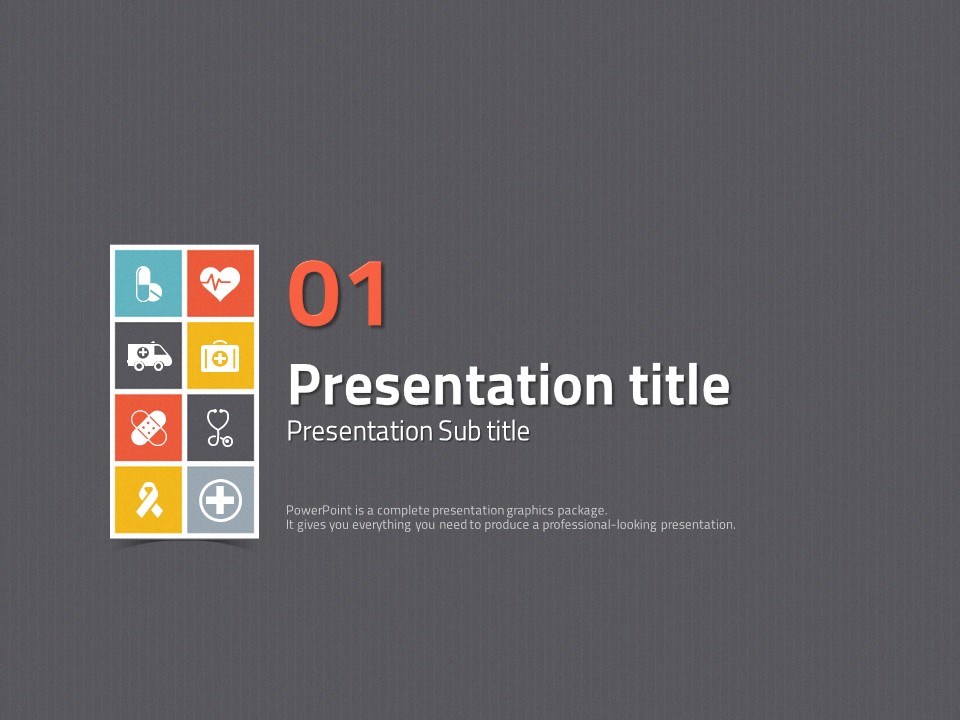 01

Presentation title

Presentation Sub title

PowerPoint is a complete presentation graphics package.
It gives you everything you need to produce a professional-looking presentation.